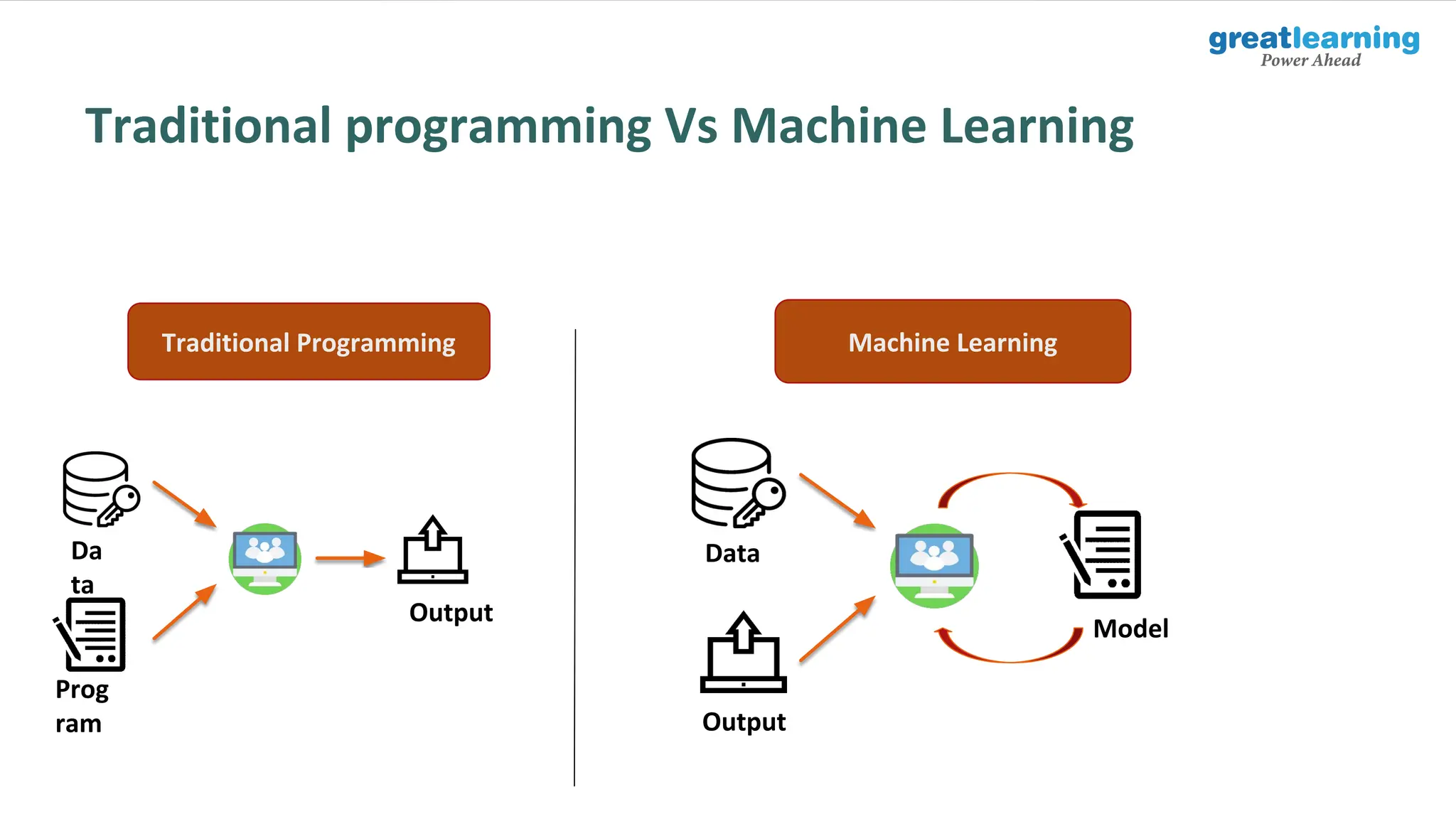 greatlearning
Power Ahead

Traditional programming Vs Machine Learning

Traditional Programming

Da
ta

Prog
ram

Output

Machine Learning

Data

Output

Model